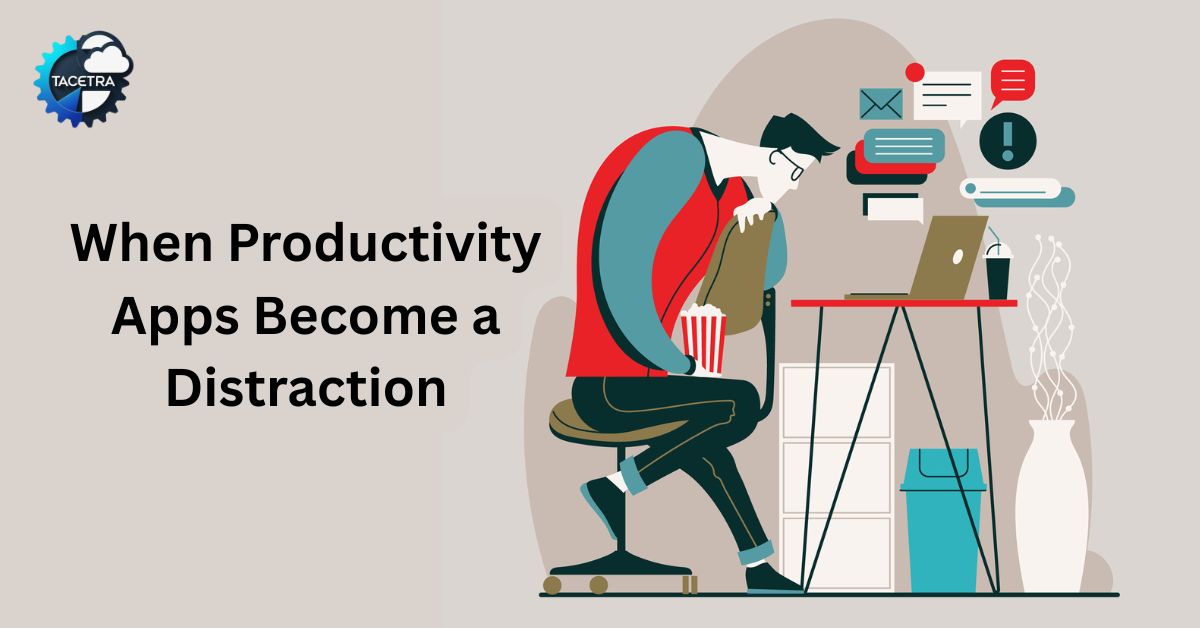 TACETRA

When Productivity Apps Become a Distraction